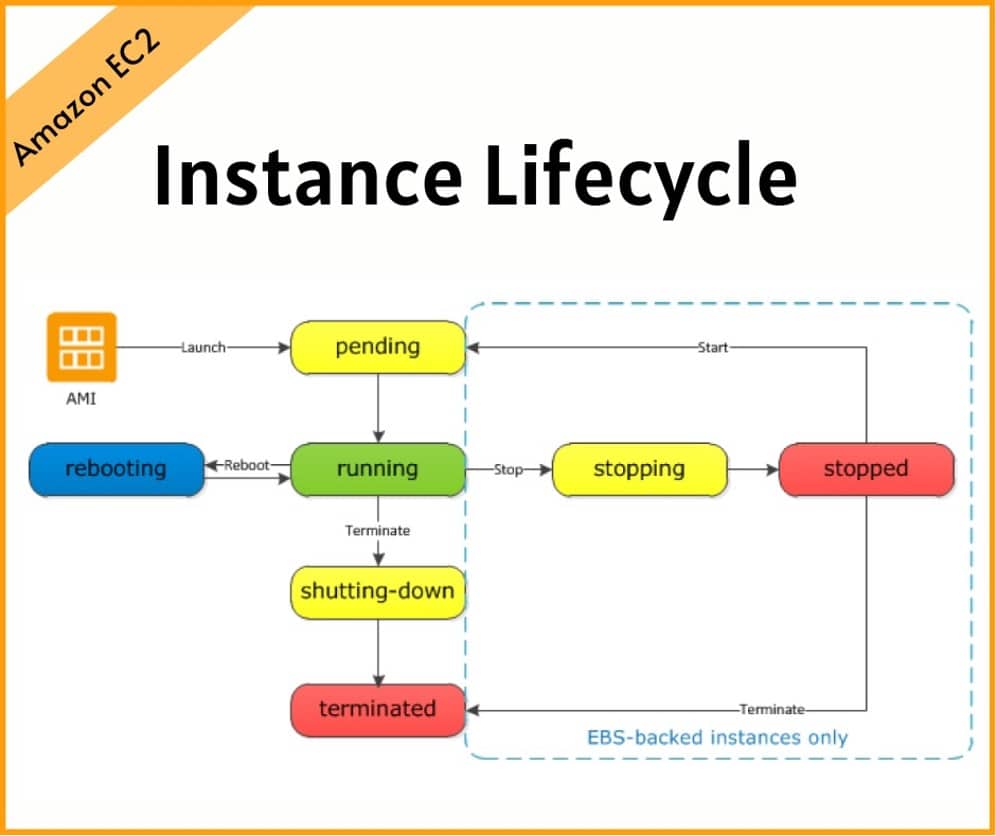 Amazon EC2

Instance Lifecycle

AMI

Launch

pending

Start

rebooting

Reboot

running

Stop

stopping

stopped

Terminate

shutting-down

terminated

Terminate

EBS-backed instances only